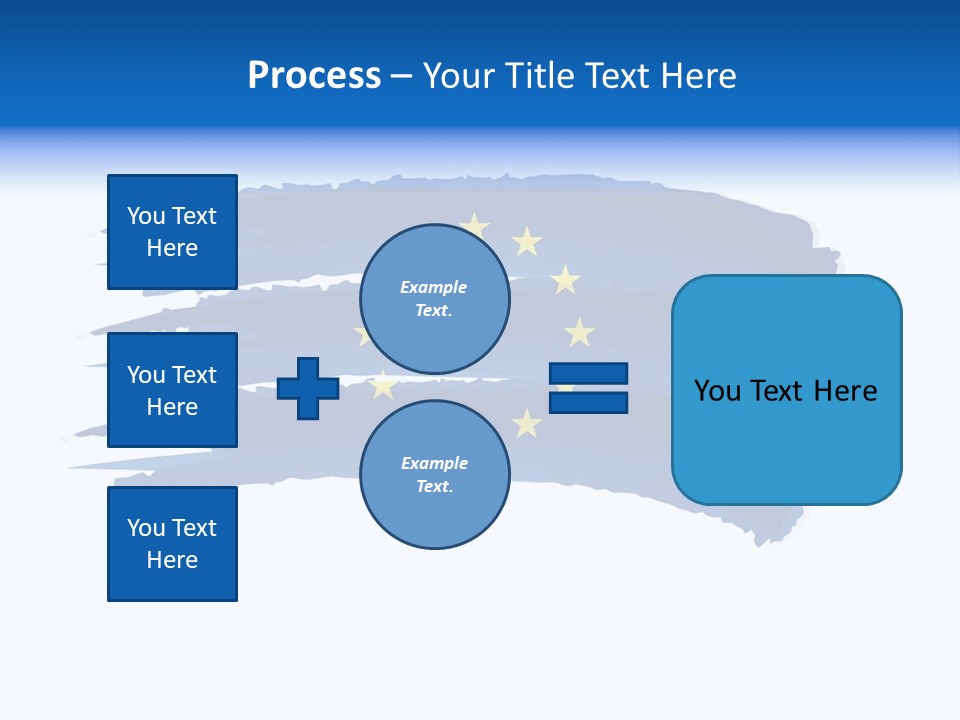 Process – Your Title Text Here

You Text Here

You Text Here

You Text Here

Example Text.

Example Text.

You Text Here